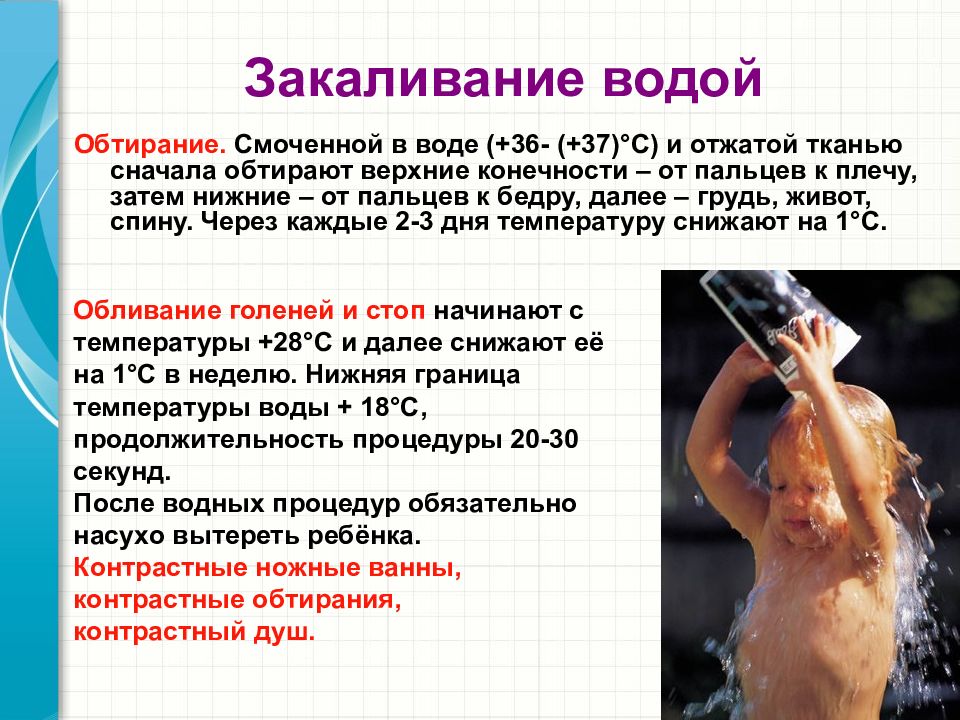 Закаливание водой

Обтирание. Смоченной в воде (+36- (+37)°С) и отжатой тканью сначала обтирают верхние конечности – от пальцев к плечу, затем нижние – от пальцев к бедру, далее – грудь, живот, спину. Через каждые 2-3 дня температуру снижают на 1°С.

Обливание голеней и стоп начинают с температуры +28°С и далее снижают её на 1°С в неделю. Нижняя граница температуры воды + 18°С, продолжительность процедуры 20-30 секунд.
После водных процедур обязательно насухо вытереть ребёнка.
Контрастные ножные ванны, контрастные обтирания, контрастный душ.